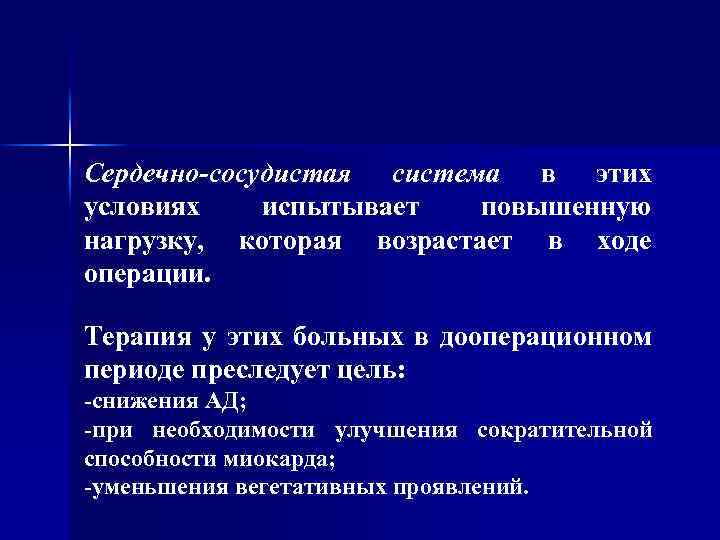 Сердечно-сосудистая система в этих условиях испытывает повышенную нагрузку, которая возрастает в ходе операции.

Терапия у этих больных в дооперационном периоде преследует цель:
-снижения АД;
-при необходимости улучшения сократительной способности миокарда;
-уменьшения вегетативных проявлений.